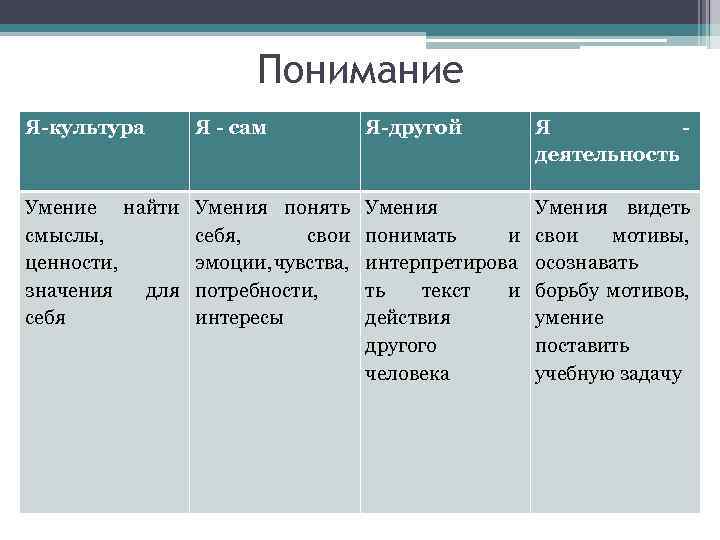 Понимание

| Я-культура | Я - сам | Я-другой | Я - деятельность |
|---|---|---|---|
| Умение найти смыслы, ценности, значения для себя | Умения понять себя, свои эмоции,чувства, потребности, интересы | Умения понимать и интерпретировать текст и действия другого человека | Умения видеть свои мотивы, осознавать борьбу мотивов, умение поставить учебную задачу |